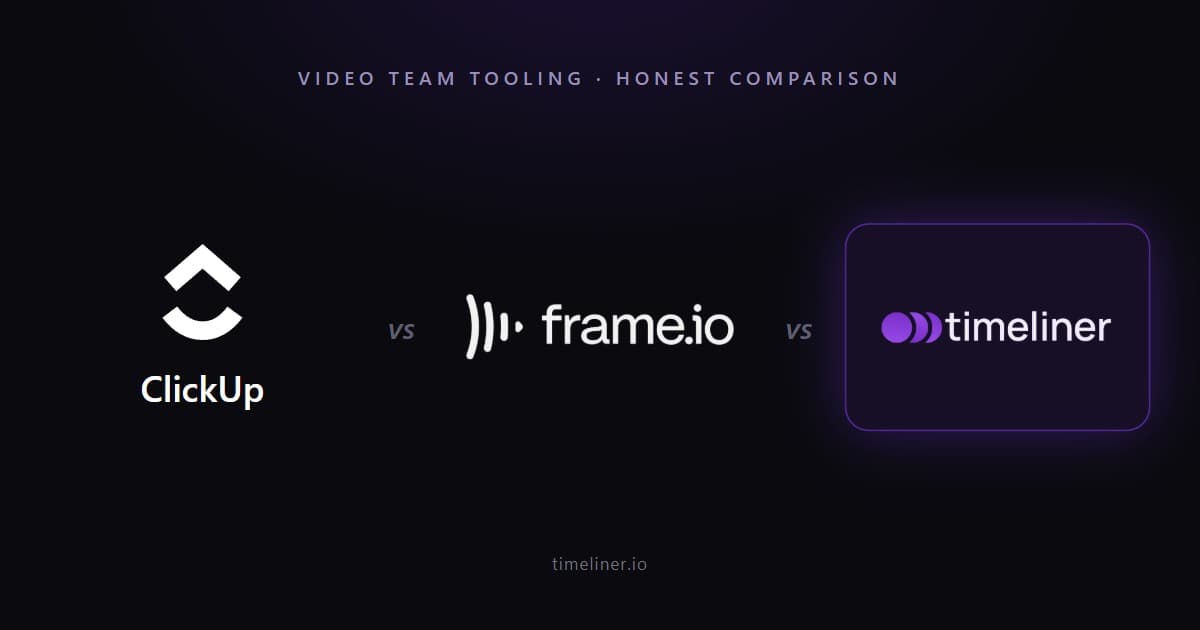 VIDEO TEAM TOOLING · HONEST COMPARISON

ClickUp

vs

frame.io

vs

timeliner

timeliner.io